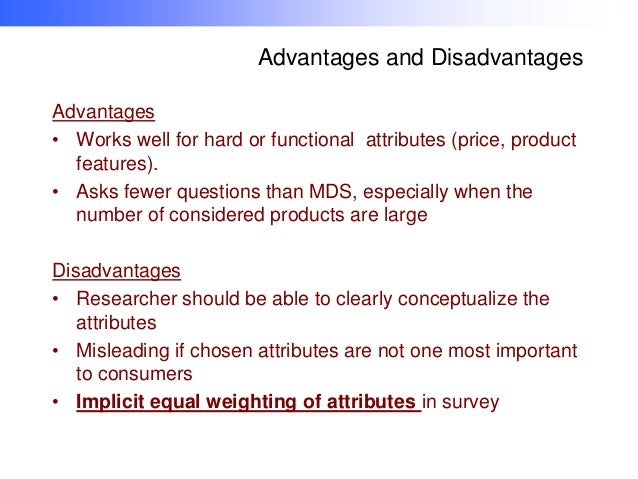 Advantages and Disadvantages

Advantages
• Works well for hard or functional attributes (price, product features).
• Asks fewer questions than MDS, especially when the number of considered products are large

Disadvantages
• Researcher should be able to clearly conceptualize the attributes
• Misleading if chosen attributes are not one most important to consumers
• Implicit equal weighting of attributes in survey